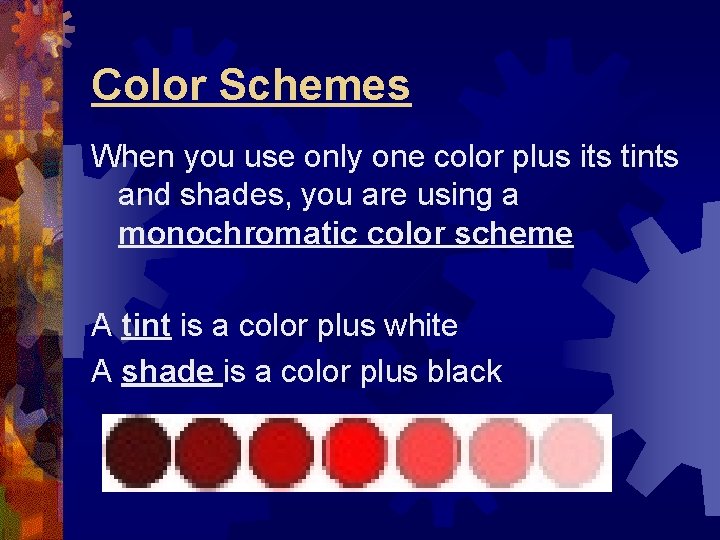 Color Schemes

When you use only one color plus its tints and shades, you are using a monochromatic color scheme

A tint is a color plus white

A shade is a color plus black